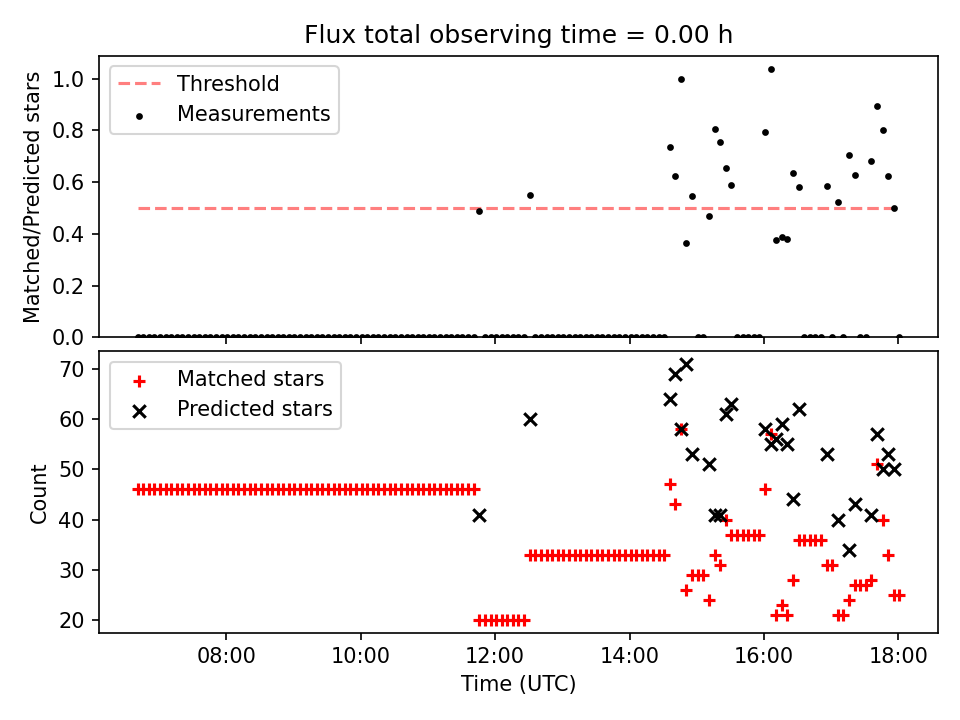 Flux total observing time = 0.00 h

Threshold
Measurements

Matched/Predicted stars

1.0
0.8
0.6
0.4
0.2
0.0

Matched stars
Predicted stars

Count

70
60
50
40
30
20

08:00
10:00
12:00
14:00
16:00
18:00

Time (UTC)